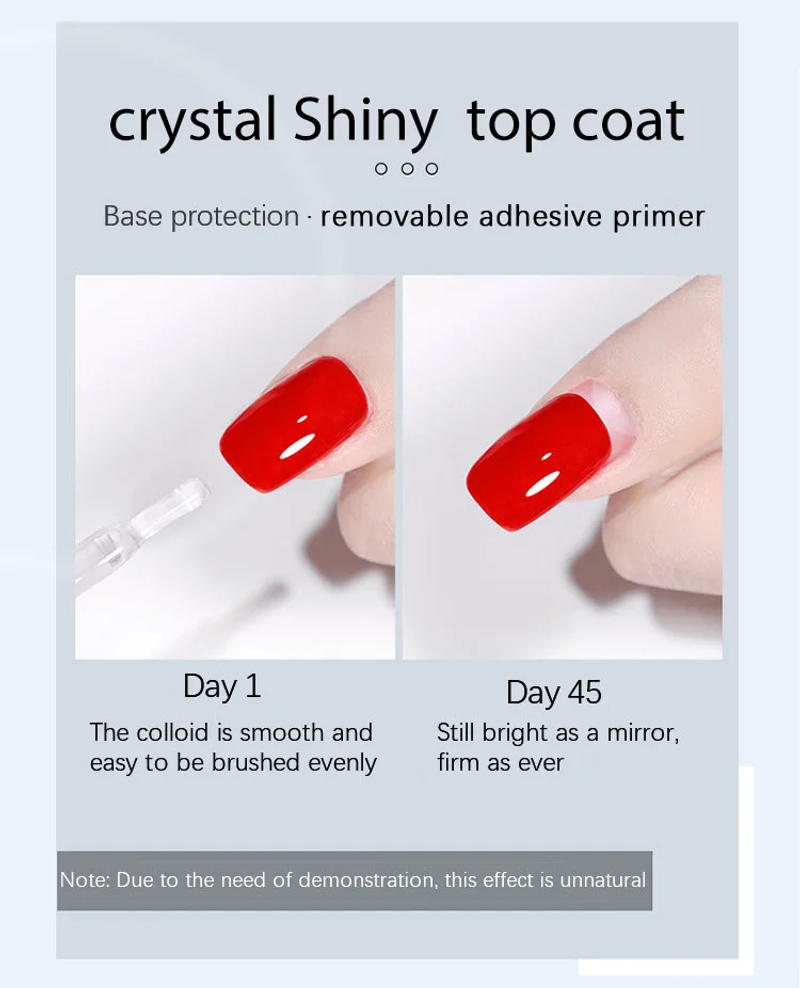 crystal Shiny top coat

Base protection · removable adhesive primer

Day 1

The colloid is smooth and easy to be brushed evenly

Day 45

Still bright as a mirror, firm as ever

Note: Due to the need of demonstration, this effect is unnatural